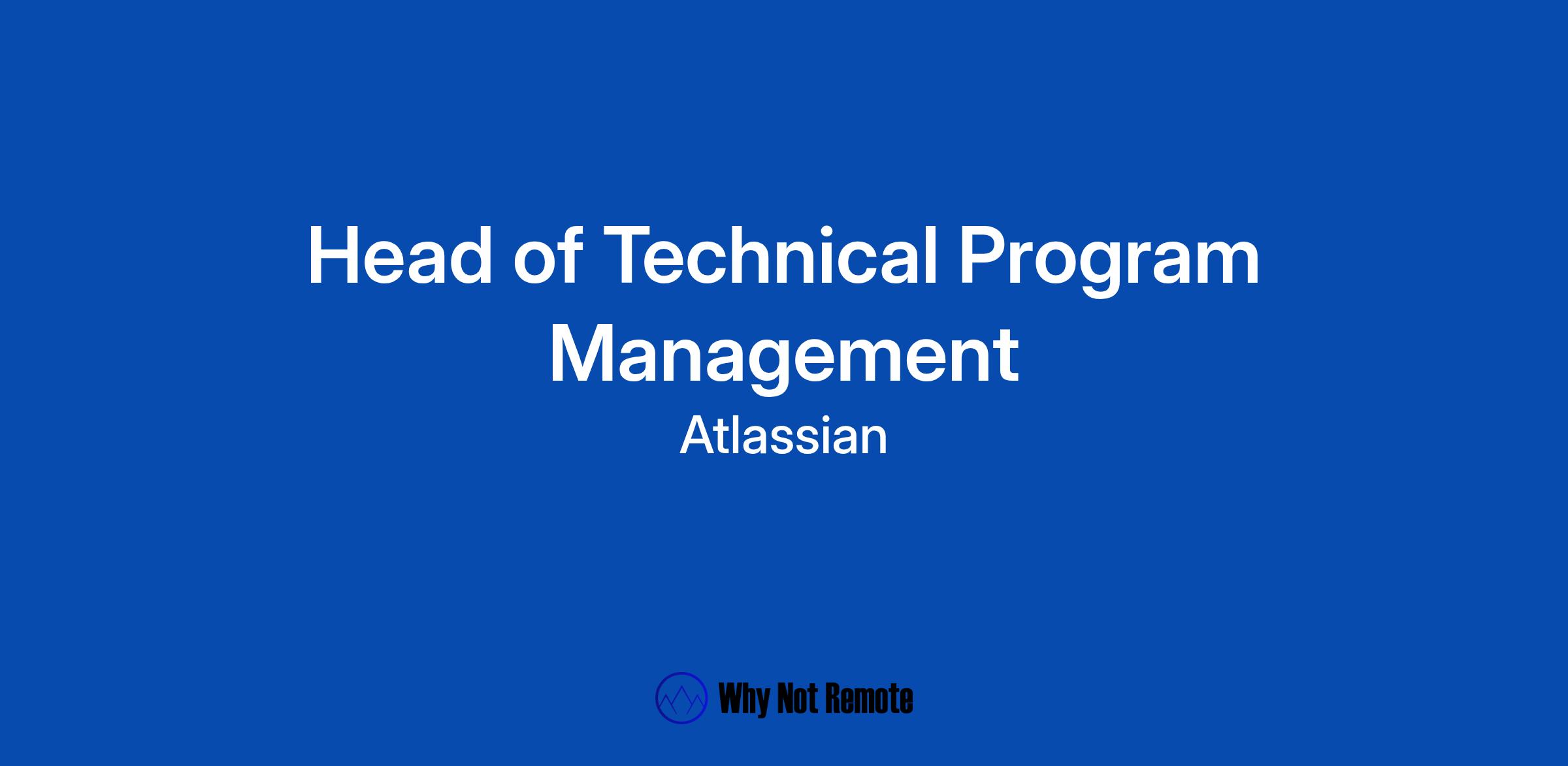 Head of Technical Program Management

Atlassian

Why Not Remote